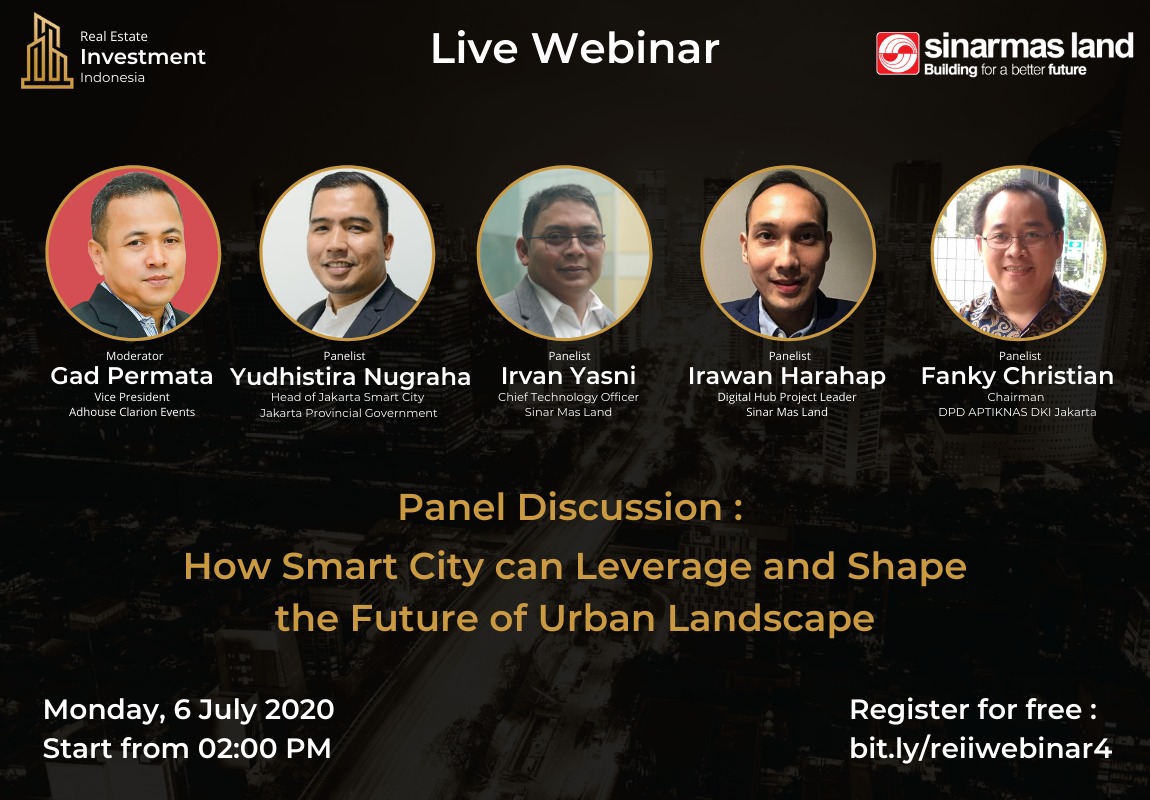 Real Estate
Investment
Indonesia

Live Webinar

sinarmas land
Building for a better future

Moderator
Gad Permata
Vice President
Adhouse Clarion Events

Panelist
Yudhistira Nugraha
Head of Jakarta Smart City
Jakarta Provincial Government

Panelist
Irvan Yasni
Chief Technology Officer
Sinar Mas Land

Panelist
Irawan Harahap
Digital Hub Project Leader
Sinar Mas Land

Panelist
Fanky Christian
Chairman
DPD APTIKNAS DKI Jakarta

Panel Discussion :
How Smart City can Leverage and Shape the Future of Urban Landscape

Monday, 6 July 2020
Start from 02:00 PM

Register for free :
bit.ly/reiiwebinar4